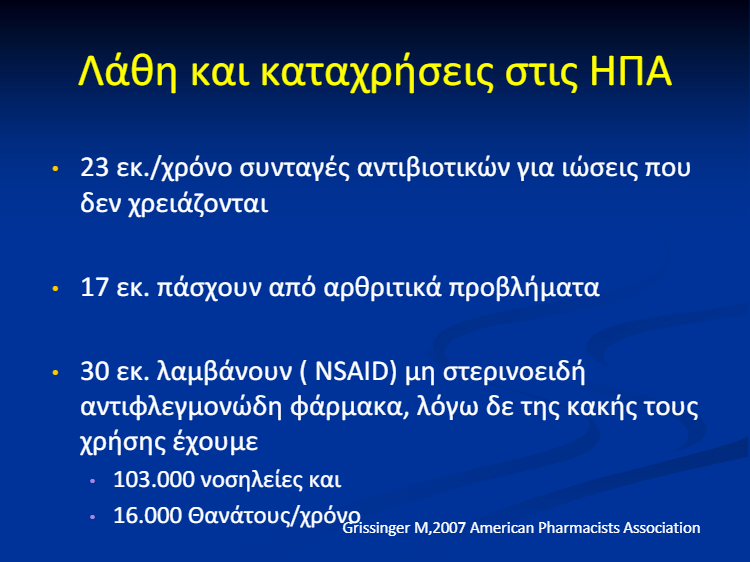 Λάθη και καταχρήσεις στις ΗΠΑ

• 23 εκ./χρόνο συνταγές αντιβιοτικών για ιώσεις που δεν χρειάζονται

• 17 εκ. πάσχουν από αρθριτικά προβλήματα

• 30 εκ. λαμβάνουν ( NSAID) μη στερινοειδή αντιφλεγμονώδη φάρμακα, λόγω δε της κακής τους χρήσης έχουμε
  • 103.000 νοσηλείες και
  • 16.000 Θανάτους/χρόνο

Grissinger M,2007 American Pharmacists Association